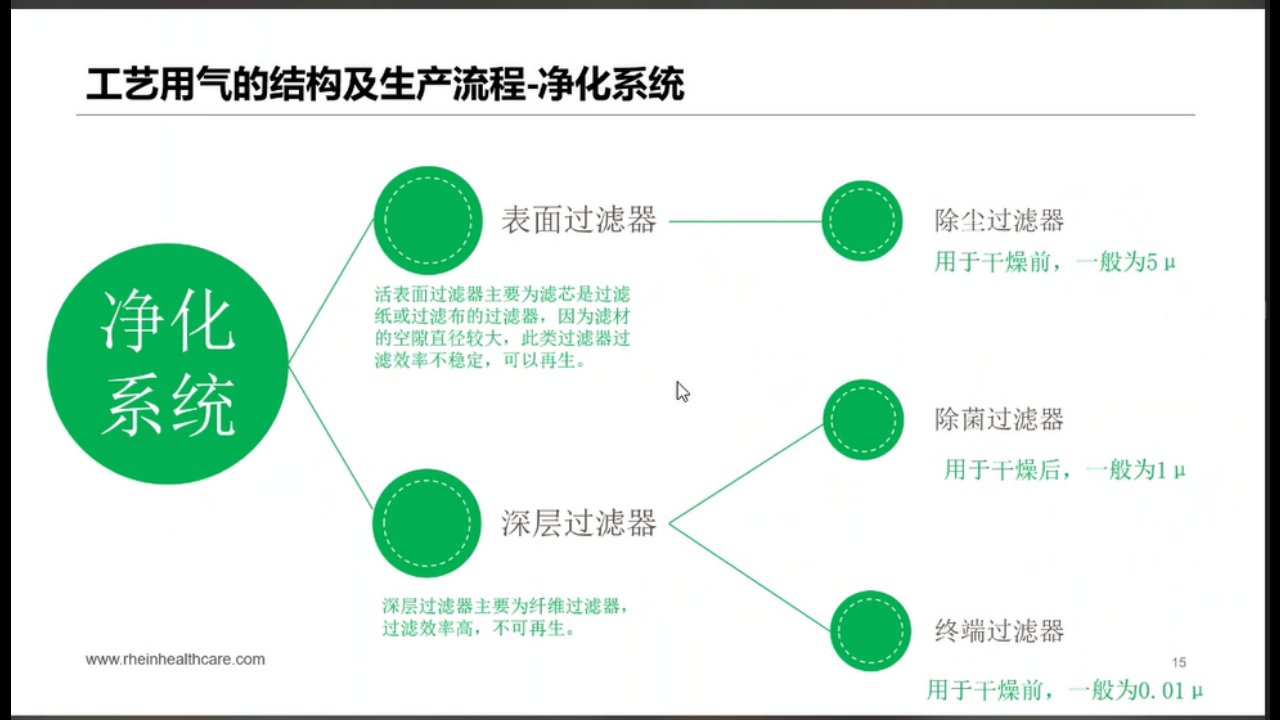 工艺用气的结构及生产流程-净化系统

净化系统

表面过滤器

活表面过滤器主要为滤芯是过滤纸或过滤布的过滤器，因为滤材的空隙直径较大，此类过滤器过滤效率不稳定，可以再生。

深层过滤器

深层过滤器主要为纤维过滤器，过滤效率高，不可再生。

除尘过滤器

用于干燥前，一般为5μ

除菌过滤器

用于干燥后，一般为1μ

终端过滤器

用于干燥前，一般为0.01μ

www.rheinhealthcare.com

15